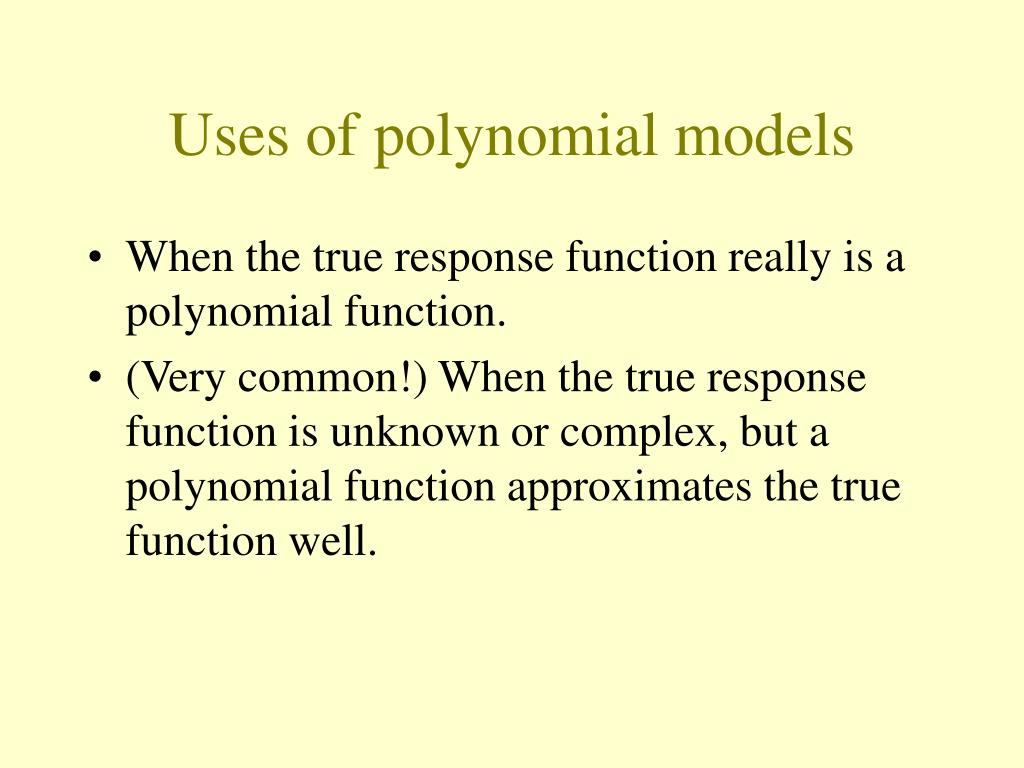 Uses of polynomial models

• When the true response function really is a polynomial function.
• (Very common!) When the true response function is unknown or complex, but a polynomial function approximates the true function well.